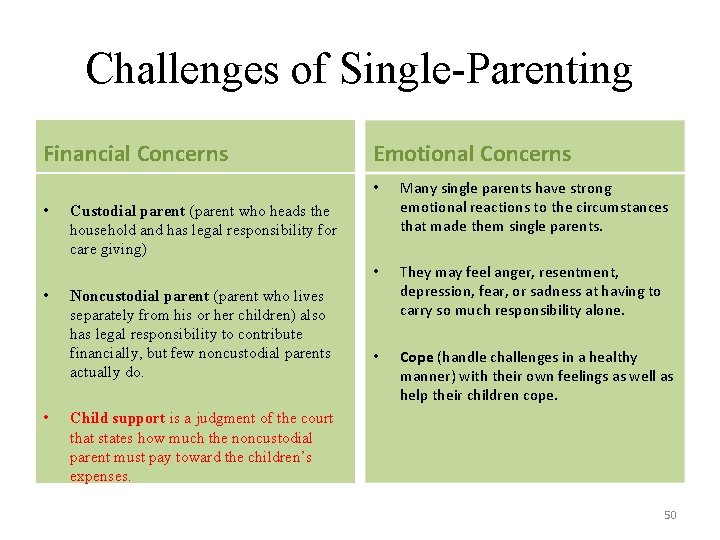 Challenges of Single-Parenting

Financial Concerns

• Custodial parent (parent who heads the household and has legal responsibility for care giving)

• Noncustodial parent (parent who lives separately from his or her children) also has legal responsibility to contribute financially, but few noncustodial parents actually do.

• Child support is a judgment of the court that states how much the noncustodial parent must pay toward the children's expenses.

Emotional Concerns

• Many single parents have strong emotional reactions to the circumstances that made them single parents.

• They may feel anger, resentment, depression, fear, or sadness at having to carry so much responsibility alone.

• Cope (handle challenges in a healthy manner) with their own feelings as well as help their children cope.

50